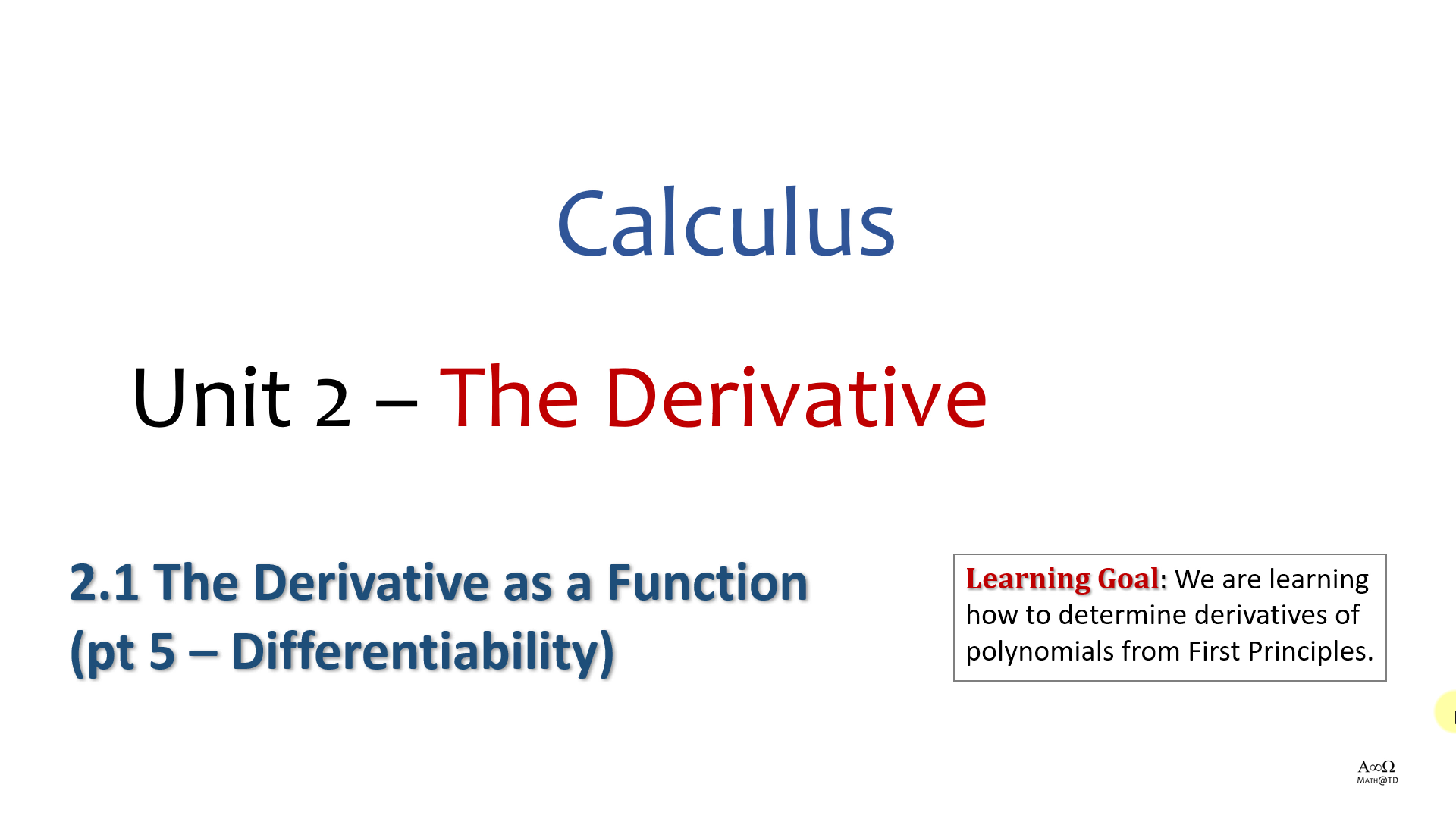 Calculus

Unit 2 – The Derivative

2.1 The Derivative as a Function (pt 5 – Differentiability)

Learning Goal: We are learning how to determine derivatives of polynomials from First Principles.

A∞Ω
MATH@TD